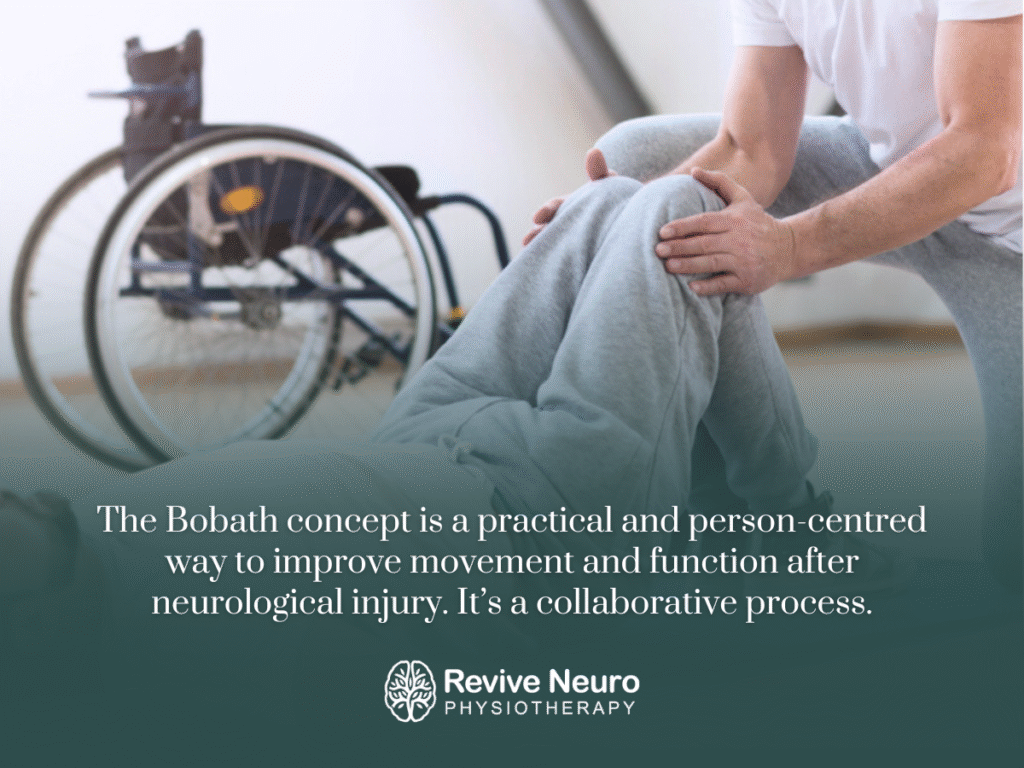 The Bobath concept is a practical and person-centred way to improve movement and function after neurological injury. It's a collaborative process.

Revive Neuro
PHYSIOTHERAPY